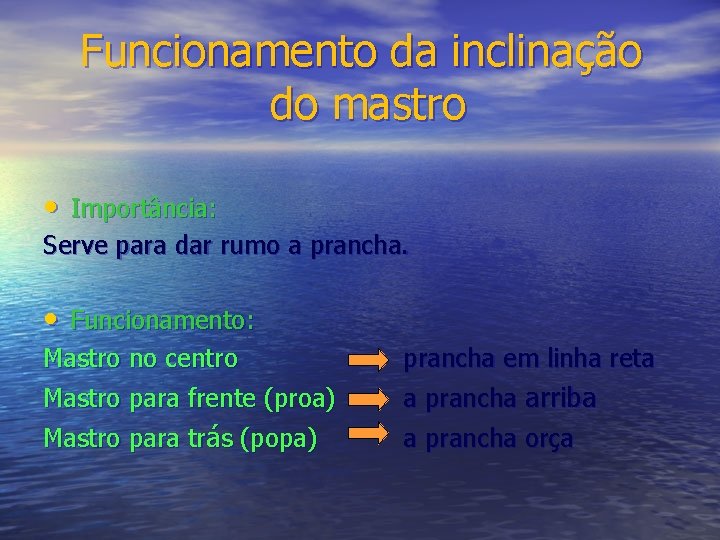 Funcionamento da inclinação do mastro

• Importância:
Serve para dar rumo a prancha.

• Funcionamento:
Mastro no centro → prancha em linha reta
Mastro para frente (proa) → a prancha arriba
Mastro para trás (popa) → a prancha orça